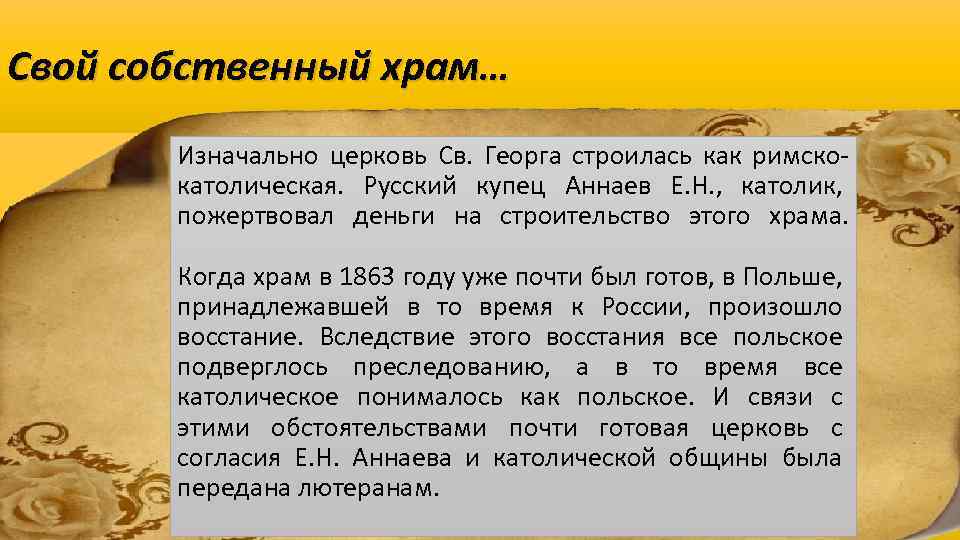 Свой собственный храм…

Изначально церковь Св. Георга строилась как римско-католическая. Русский купец Аннаев Е.Н., католик, пожертвовал деньги на строительство этого храма.

Когда храм в 1863 году уже почти был готов, в Польше, принадлежавшей в то время к России, произошло восстание. Вследствие этого восстания все польское подверглось преследованию, а в то время все католическое понималось как польское. И связи с этими обстоятельствами почти готовая церковь с согласия Е.Н. Аннаева и католической общины была передана лютеранам.